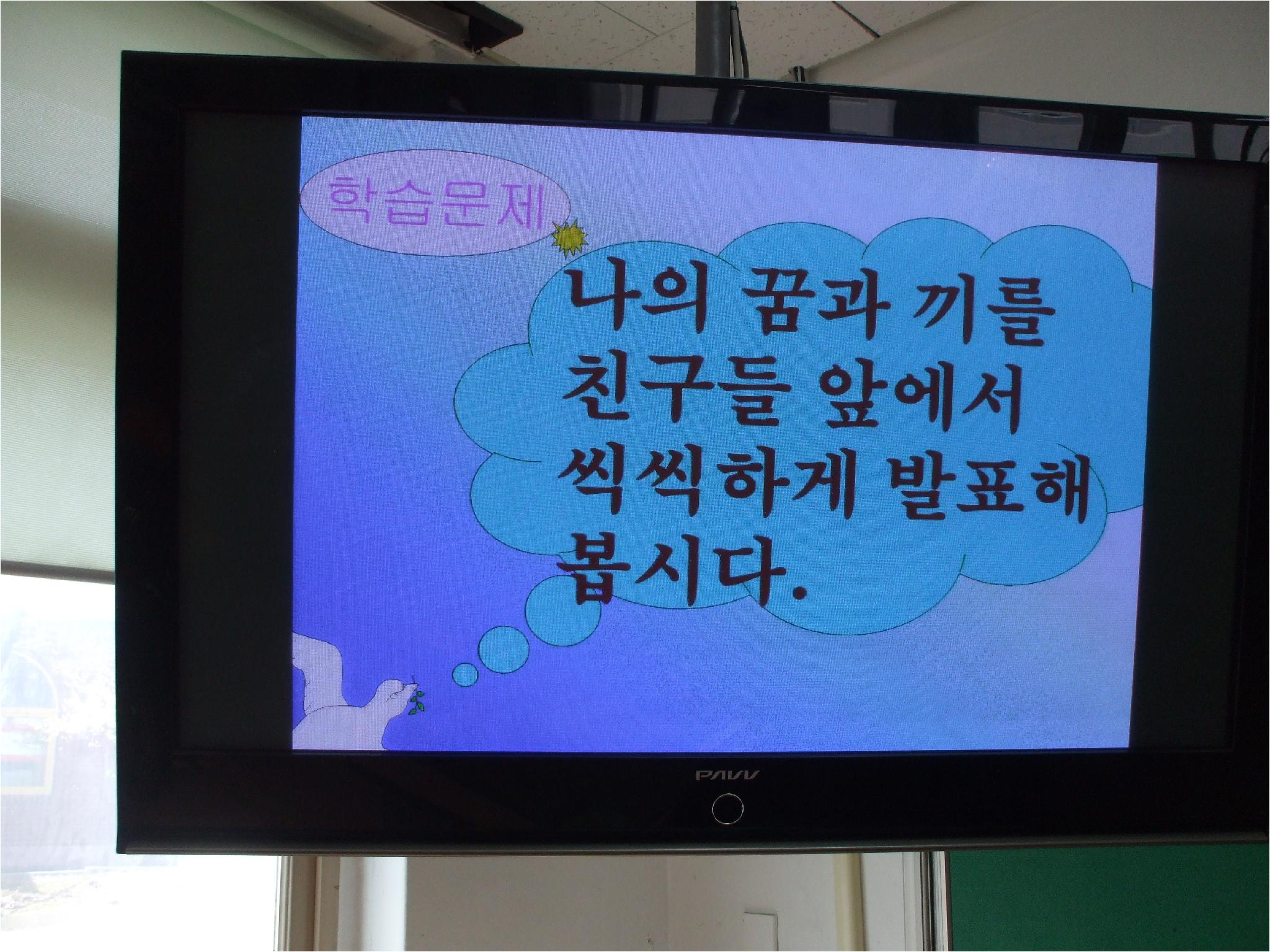 학습문제

나의 꿈과 끼를 친구들 앞에서 씩씩하게 발표해 봅시다.

PAVV